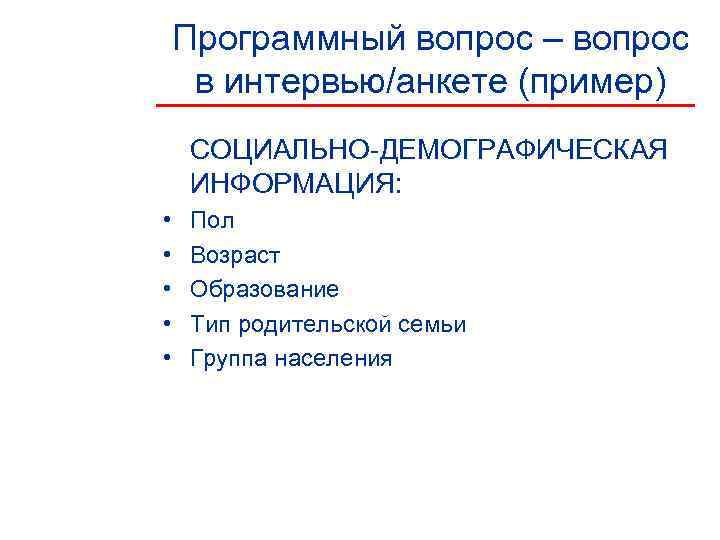 Программный вопрос – вопрос в интервью/анкете (пример)

СОЦИАЛЬНО-ДЕМОГРАФИЧЕСКАЯ ИНФОРМАЦИЯ:

• Пол
• Возраст
• Образование
• Тип родительской семьи
• Группа населения